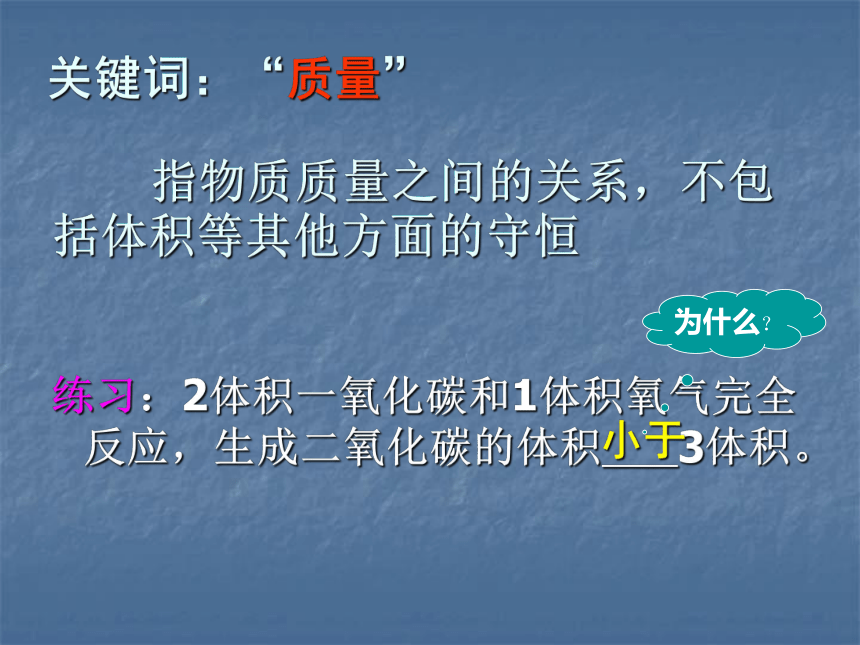 关键词：“质量”

指物质质量之间的关系，不包括体积等其他方面的守恒

为什么?

练习：2体积一氧化碳和1体积氧气完全反应，生成二氧化碳的体积小于3体积。